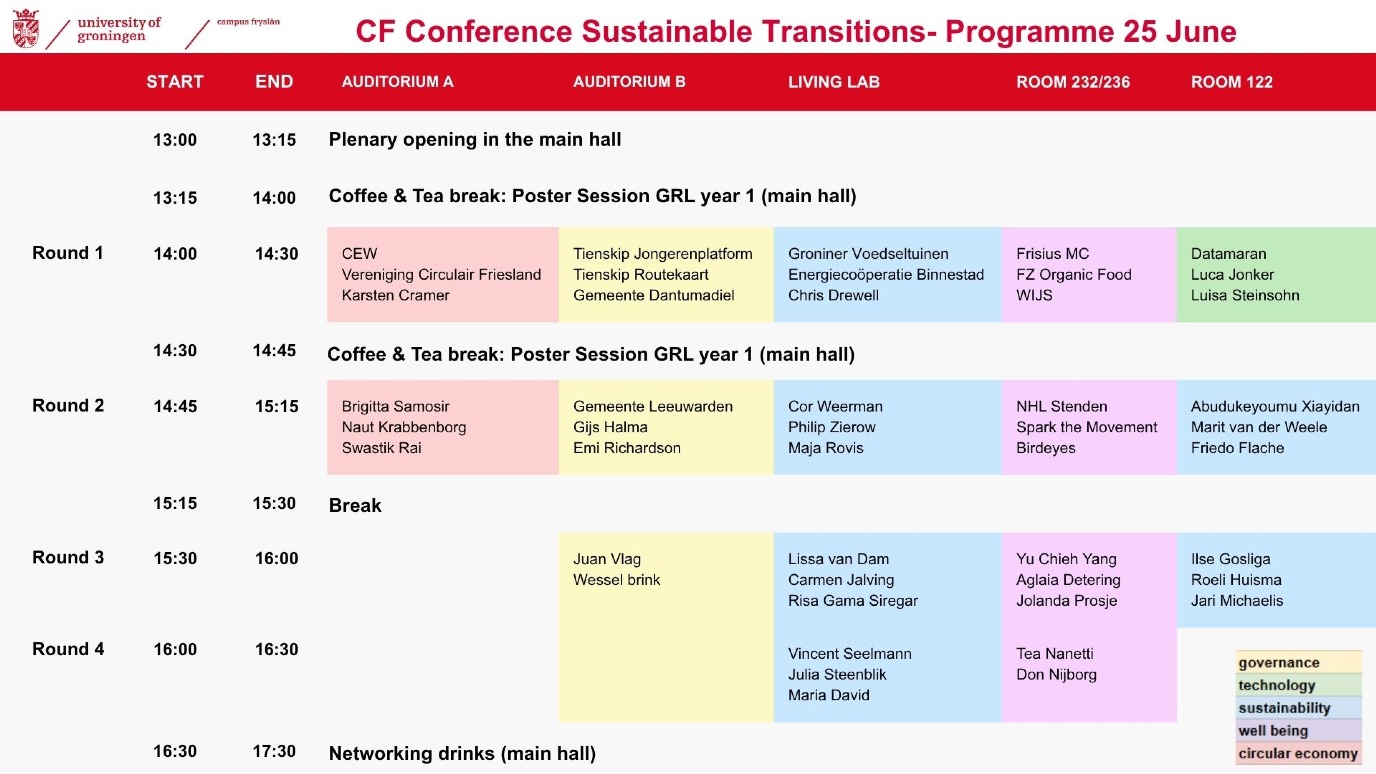 university of groningen

campus fryslân

CF Conference Sustainable Transitions- Programme 25 June

| | START | END | AUDITORIUM A | AUDITORIUM B | LIVING LAB | ROOM 232/236 | ROOM 122 |
|---|---|---|---|---|---|---|---|
| | 13:00 | 13:15 | Plenary opening in the main hall | | | | |
| | 13:15 | 14:00 | Coffee & Tea break: Poster Session GRL year 1 (main hall) | | | | |
| Round 1 | 14:00 | 14:30 | CEW Vereniging Circulair Friesland Karsten Cramer | Tienskip Jongerenplatform Tienskip Routekaart Gemeente Dantumadiel | Groniner Voedseltuinen Energiecoöperatie Binnestad Chris Drewell | Frisius MC FZ Organic Food WIJS | Datamaran Luca Jonker Luisa Steinsohn |
| | 14:30 | 14:45 | Coffee & Tea break: Poster Session GRL year 1 (main hall) | | | | |
| Round 2 | 14:45 | 15:15 | Brigitta Samosir Naut Krabbenborg Swastik Rai | Gemeente Leeuwarden Gijs Halma Emi Richardson | Cor Weerman Philip Zierow Maja Rovis | NHL Stenden Spark the Movement Birdeyes | Abudukeyoumu Xiayidan Marit van der Weele Friedo Flache |
| | 15:15 | 15:30 | Break | | | | |
| Round 3 | 15:30 | 16:00 | | Juan Vlag Wessel brink | Lissa van Dam Carmen Jalving Risa Gama Siregar | Yu Chieh Yang Aglaia Detering Jolanda Prosje | Ilse Gosliga Roeli Huisma Jari Michaelis |
| Round 4 | 16:00 | 16:30 | | | Vincent Seelmann Julia Steenblik Maria David | Tea Nanetti Don Nijborg | |
| | 16:30 | 17:30 | Networking drinks (main hall) | | | | |

governance
technology
sustainability
well being
circular economy